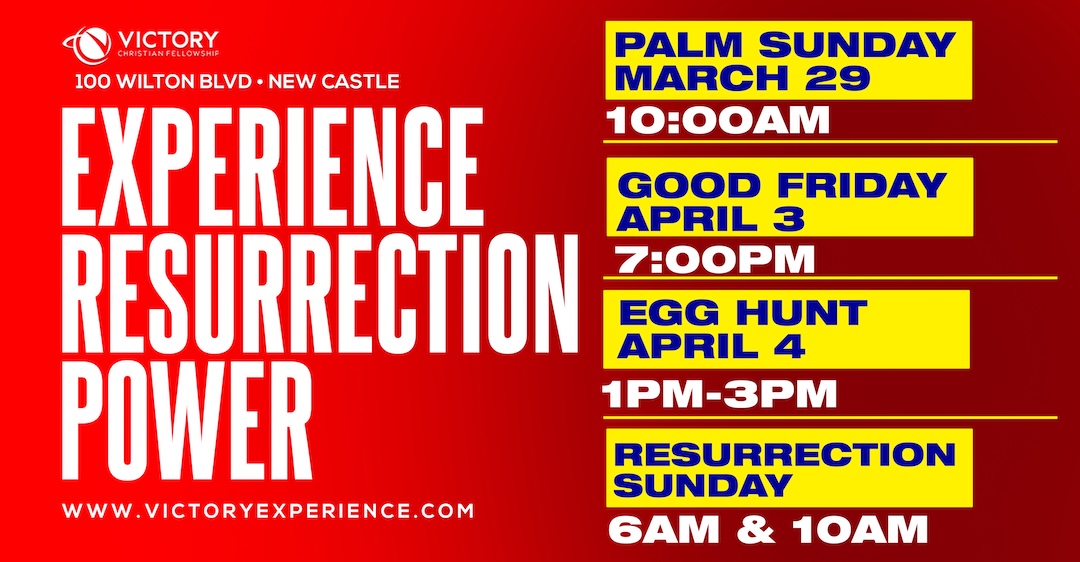 VICTORY
CHRISTIAN FELLOWSHIP

100 WILTON BLVD • NEW CASTLE

EXPERIENCE RESURRECTION POWER

WWW.VICTORYEXPERIENCE.COM

PALM SUNDAY MARCH 29
10:00AM

GOOD FRIDAY APRIL 3
7:00PM

EGG HUNT APRIL 4
1PM-3PM

RESURRECTION SUNDAY
6AM & 10AM